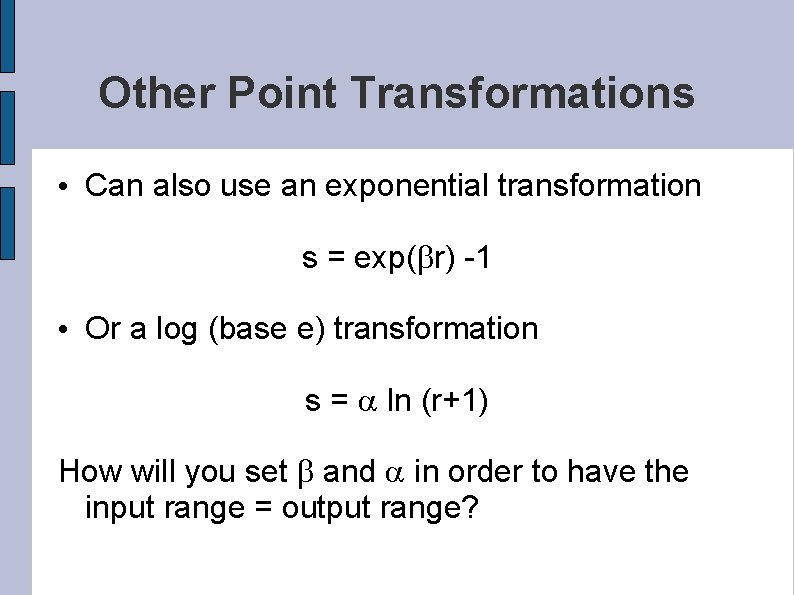 Other Point Transformations

• Can also use an exponential transformation

$s = \exp(\beta r) - 1$

• Or a log (base e) transformation

$s = \alpha \ln (r+1)$

How will you set $\beta$ and $\alpha$ in order to have the input range = output range?